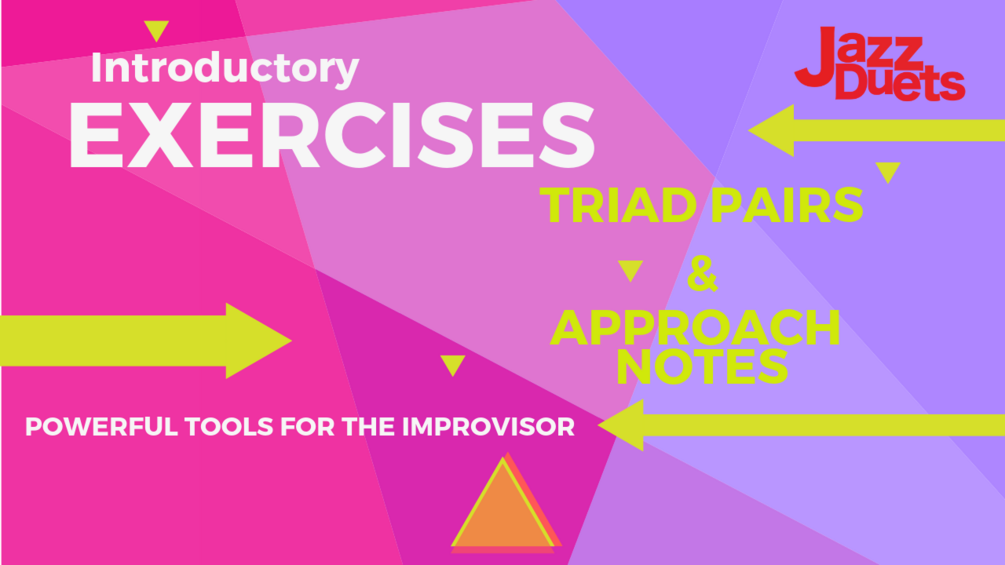 Introductory
EXERCISES

Jazz Duets

TRIAD PAIRS
&
APPROACH NOTES

POWERFUL TOOLS FOR THE IMPROVISOR